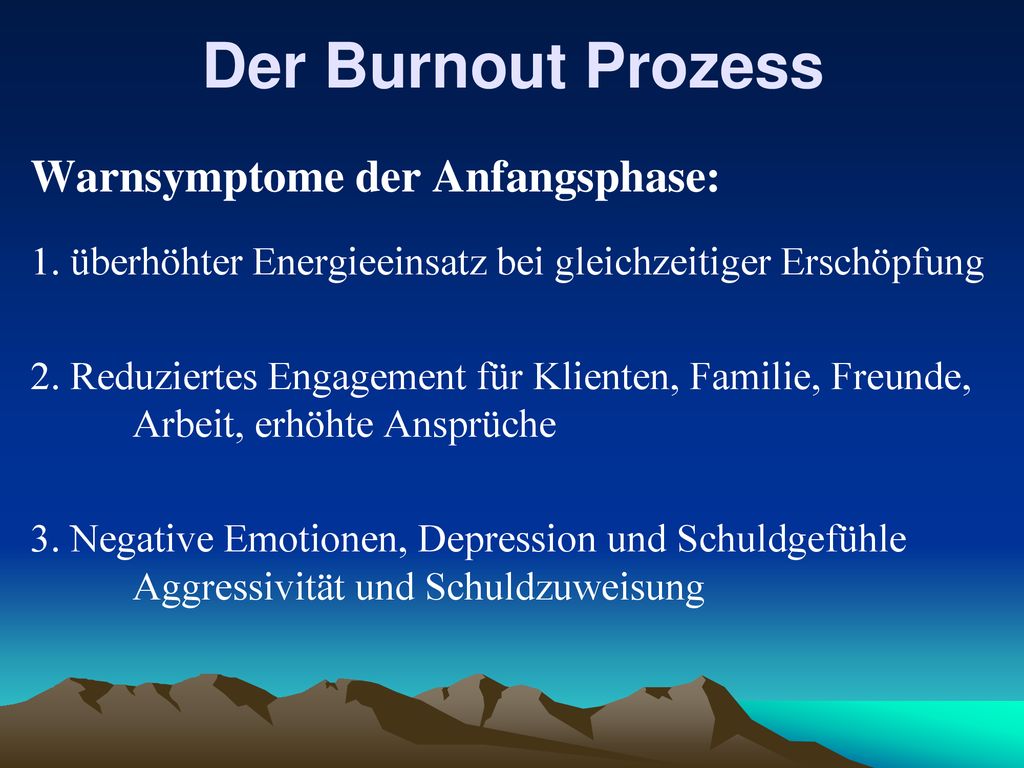 Der Burnout Prozess

Warnsymptome der Anfangsphase:

1. überhöhter Energieeinsatz bei gleichzeitiger Erschöpfung

2. Reduziertes Engagement für Klienten, Familie, Freunde, Arbeit, erhöhte Ansprüche

3. Negative Emotionen, Depression und Schuldgefühle Aggressivität und Schuldzuweisung